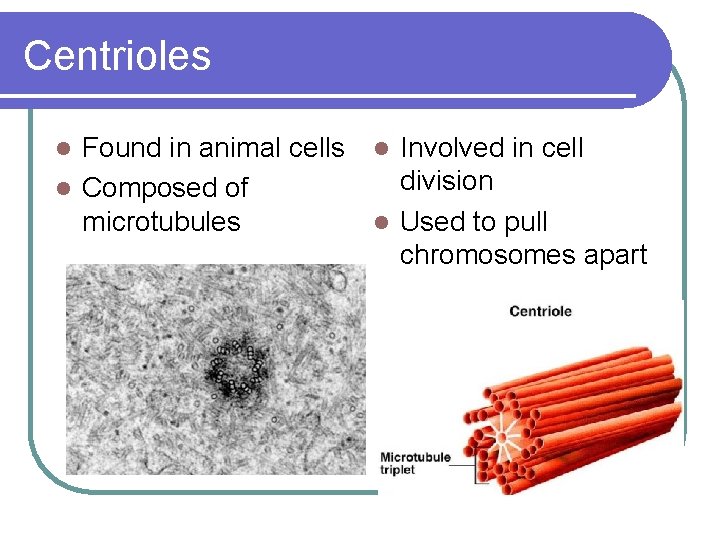 Centrioles

- Found in animal cells
- Composed of microtubules

- Involved in cell division
- Used to pull chromosomes apart

Centriole

Microtubule triplet